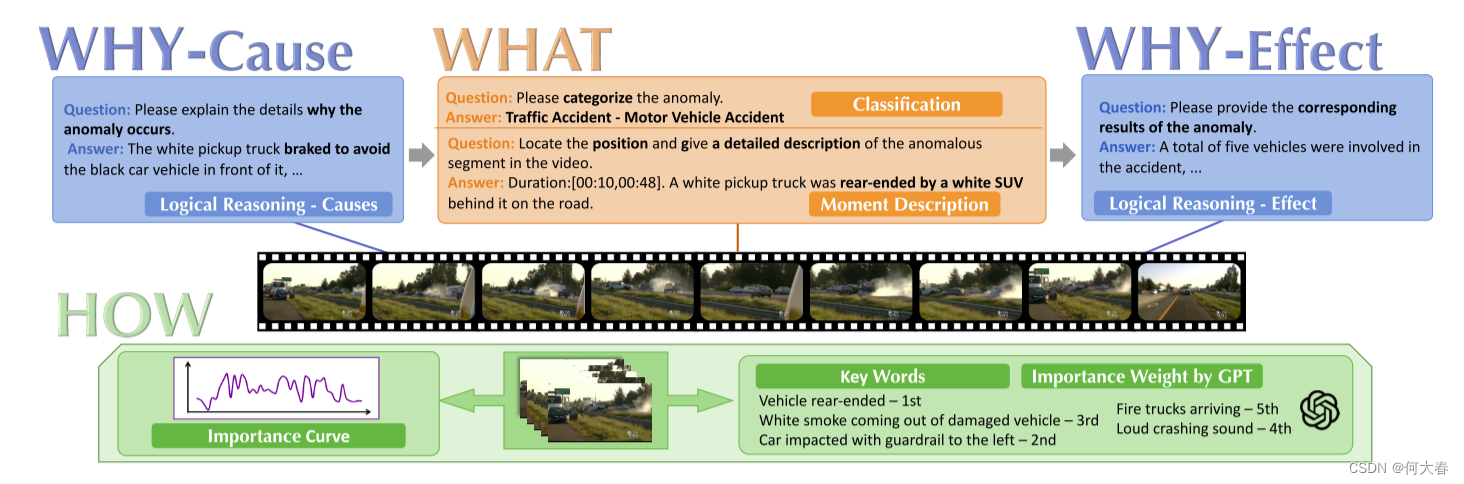 WHY-Cause

Question: Please explain the details why the anomaly occurs.
Answer: The white pickup truck braked to avoid the black car vehicle in front of it, ...

Logical Reasoning - Causes

WHAT

Question: Please categorize the anomaly.
Answer: Traffic Accident - Motor Vehicle Accident

Classification

Question: Locate the position and give a detailed description of the anomalous segment in the video.
Answer: Duration:[00:10,00:48]. A white pickup truck was rear-ended by a white SUV behind it on the road.

Moment Description

WHY-Effect

Question: Please provide the corresponding results of the anomaly.
Answer: A total of five vehicles were involved in the accident, ...

Logical Reasoning - Effect

HOW

Importance Curve

Key Words

Importance Weight by GPT

Vehicle rear-ended – 1st
White smoke coming out of damaged vehicle – 3rd
Car impacted with guardrail to the left – 2nd

Fire trucks arriving – 5th
Loud crashing sound – 4th

CSDN @何大春